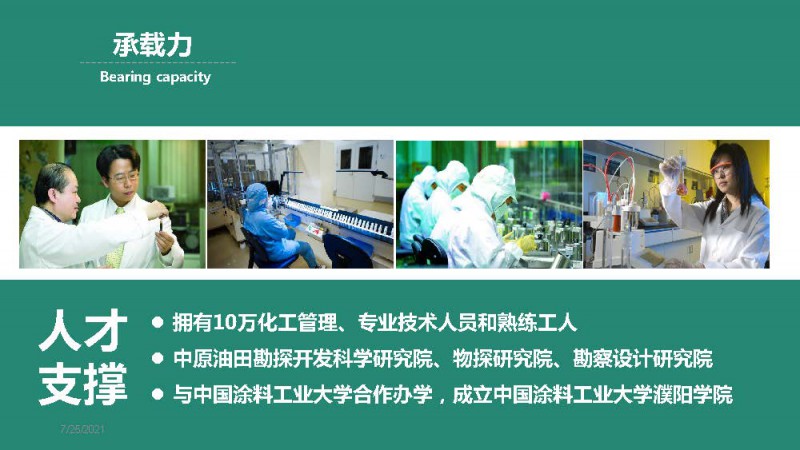 承载力
Bearing capacity

人才支撑

● 拥有10万化工管理、专业技术人员和熟练工人
● 中原油田勘探开发科学研究院、物探研究院、勘察设计研究院
● 与中国涂料工业大学合作办学，成立中国涂料工业大学濮阳学院

7/25/2021